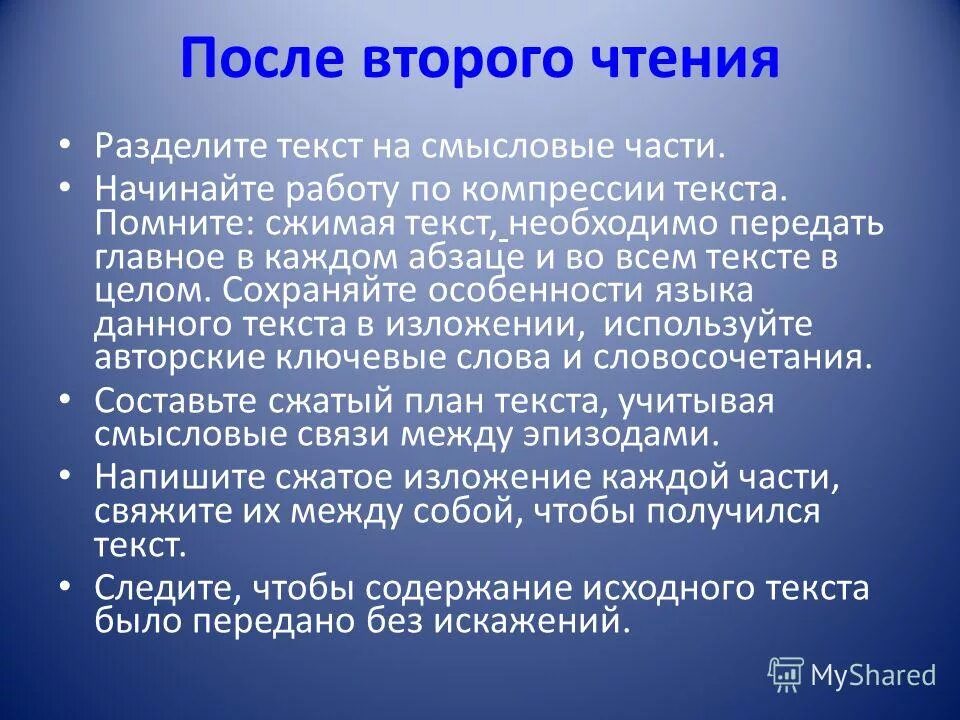 После второго чтения

• Разделите текст на смысловые части.
• Начинайте работу по компрессии текста. Помните: сжимая текст, необходимо передать главное в каждом абзаце и во всем тексте в целом. Сохраняйте особенности языка данного текста в изложении, используйте авторские ключевые слова и словосочетания.
• Составьте сжатый план текста, учитывая смысловые связи между эпизодами.
• Напишите сжатое изложение каждой части, свяжите их между собой, чтобы получился текст.
• Следите, чтобы содержание исходного текста было передано без искажений.

MyShared